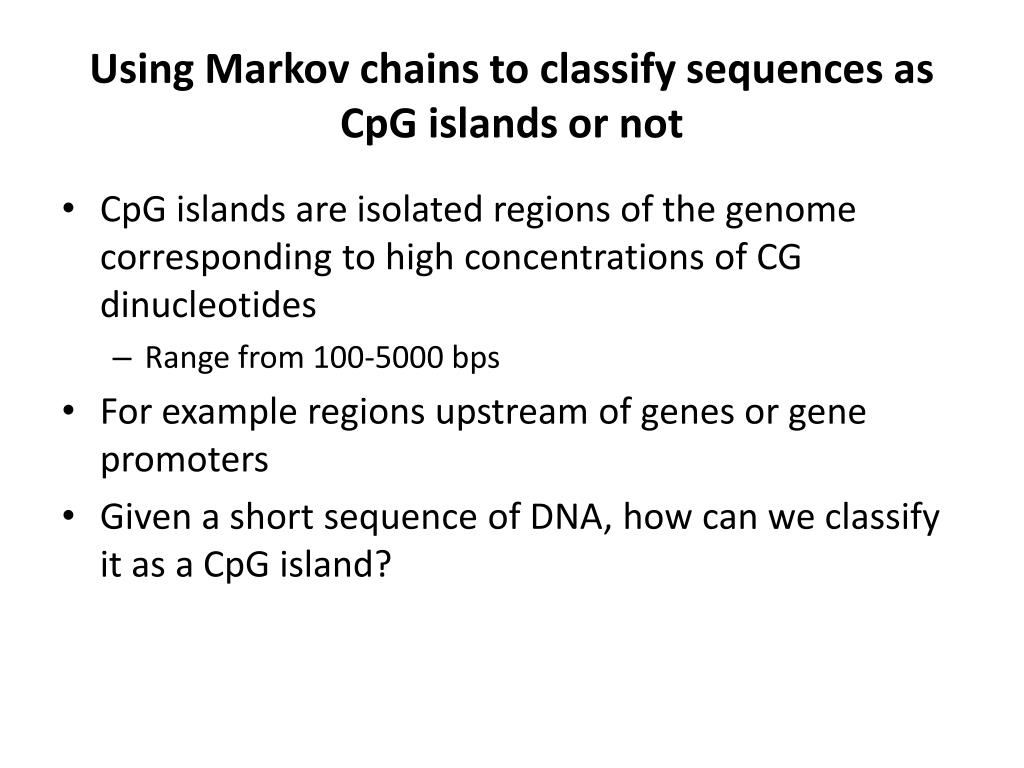 Using Markov chains to classify sequences as CpG islands or not

• CpG islands are isolated regions of the genome corresponding to high concentrations of CG dinucleotides
 – Range from 100-5000 bps
• For example regions upstream of genes or gene promoters
• Given a short sequence of DNA, how can we classify it as a CpG island?